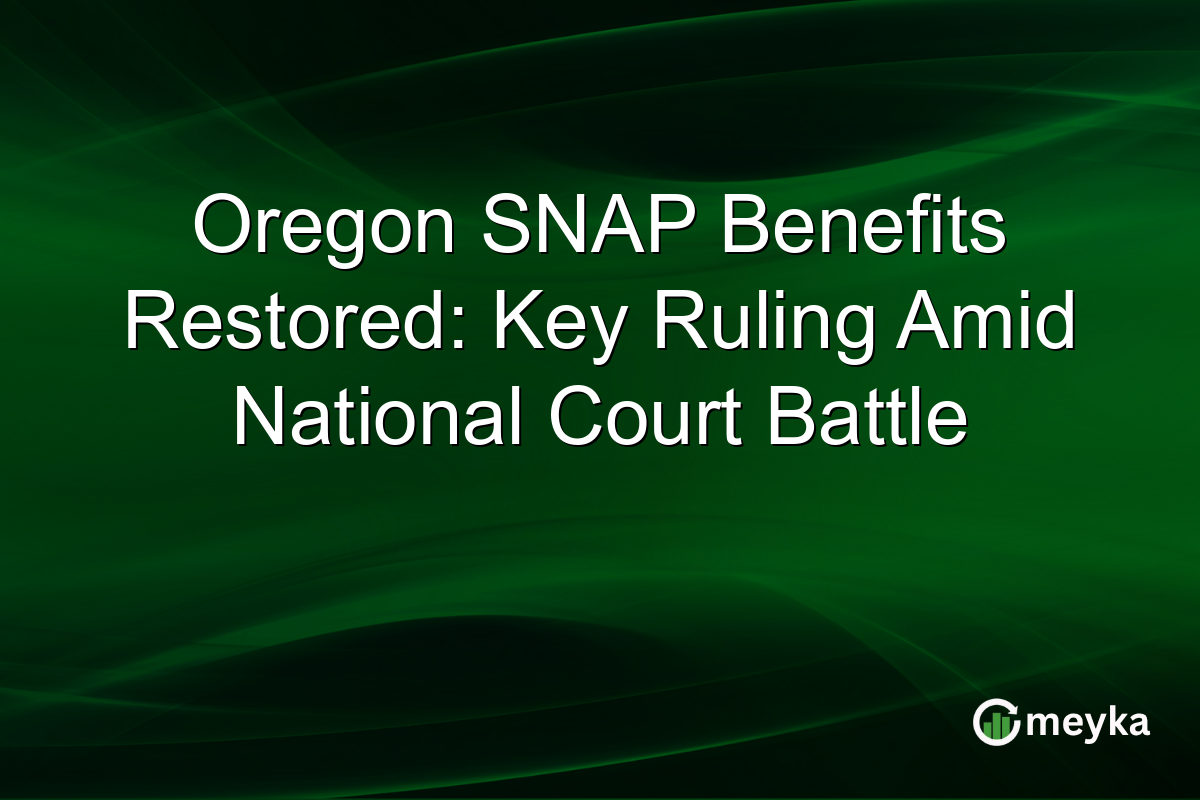 Oregon SNAP Benefits Restored: Key Ruling Amid National Court Battle

meyka